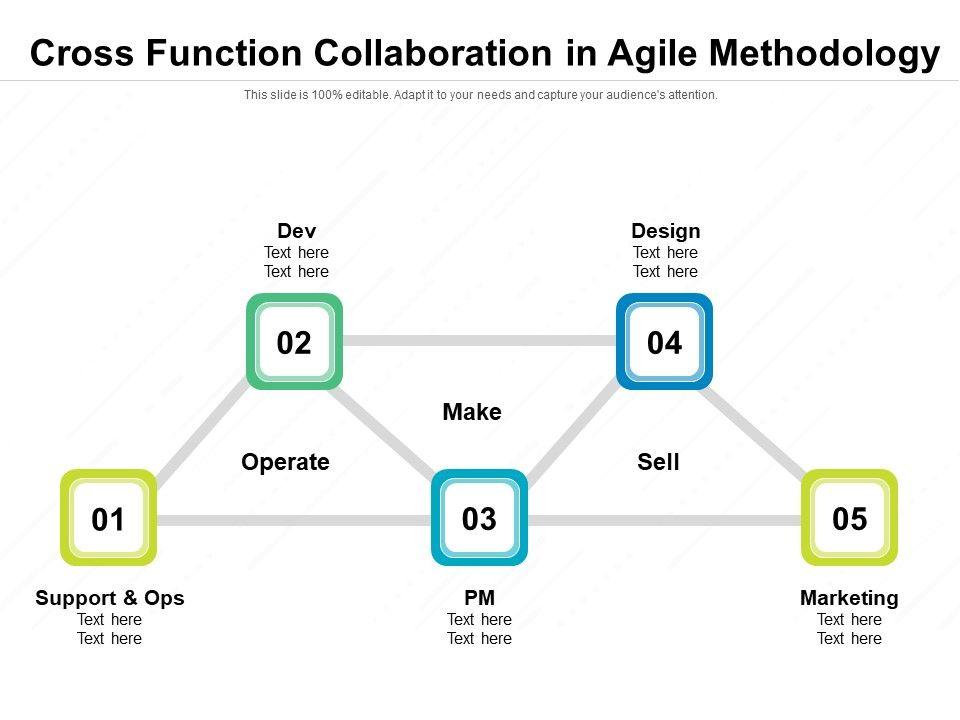 Cross Function Collaboration in Agile Methodology

This slide is 100% editable. Adapt it to your needs and capture your audience's attention.

Dev
Text here
Text here

Design
Text here
Text here

02

04

Make

Operate

Sell

01

03

05

Support & Ops
Text here
Text here

PM
Text here
Text here

Marketing
Text here
Text here